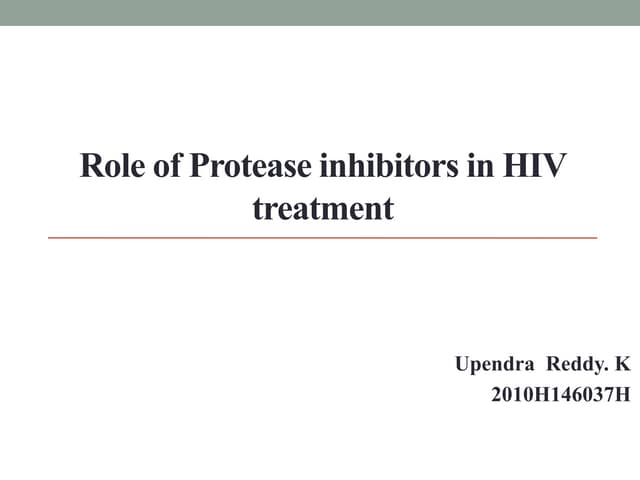 Role of Protease inhibitors in HIV treatment

Upendra Reddy. K
2010H146037H